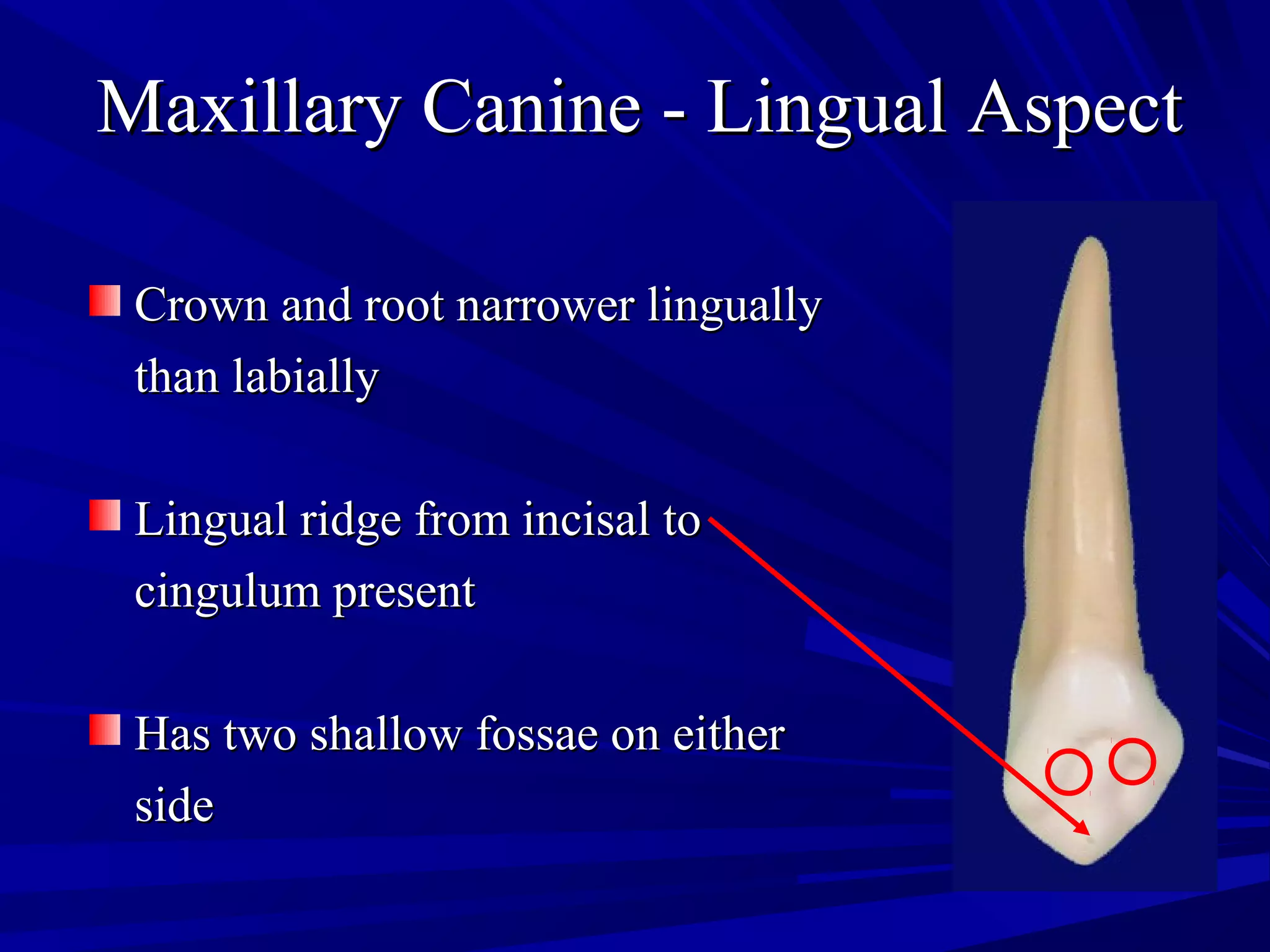 Maxillary Canine - Lingual Aspect

Crown and root narrower lingually than labially

Lingual ridge from incisal to cingulum present

Has two shallow fossae on either side